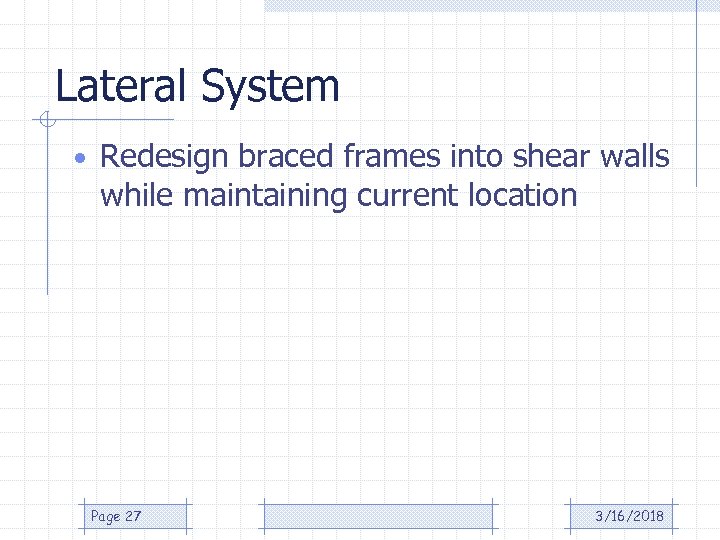 Lateral System

• Redesign braced frames into shear walls while maintaining current location

Page 27

3/16/2018